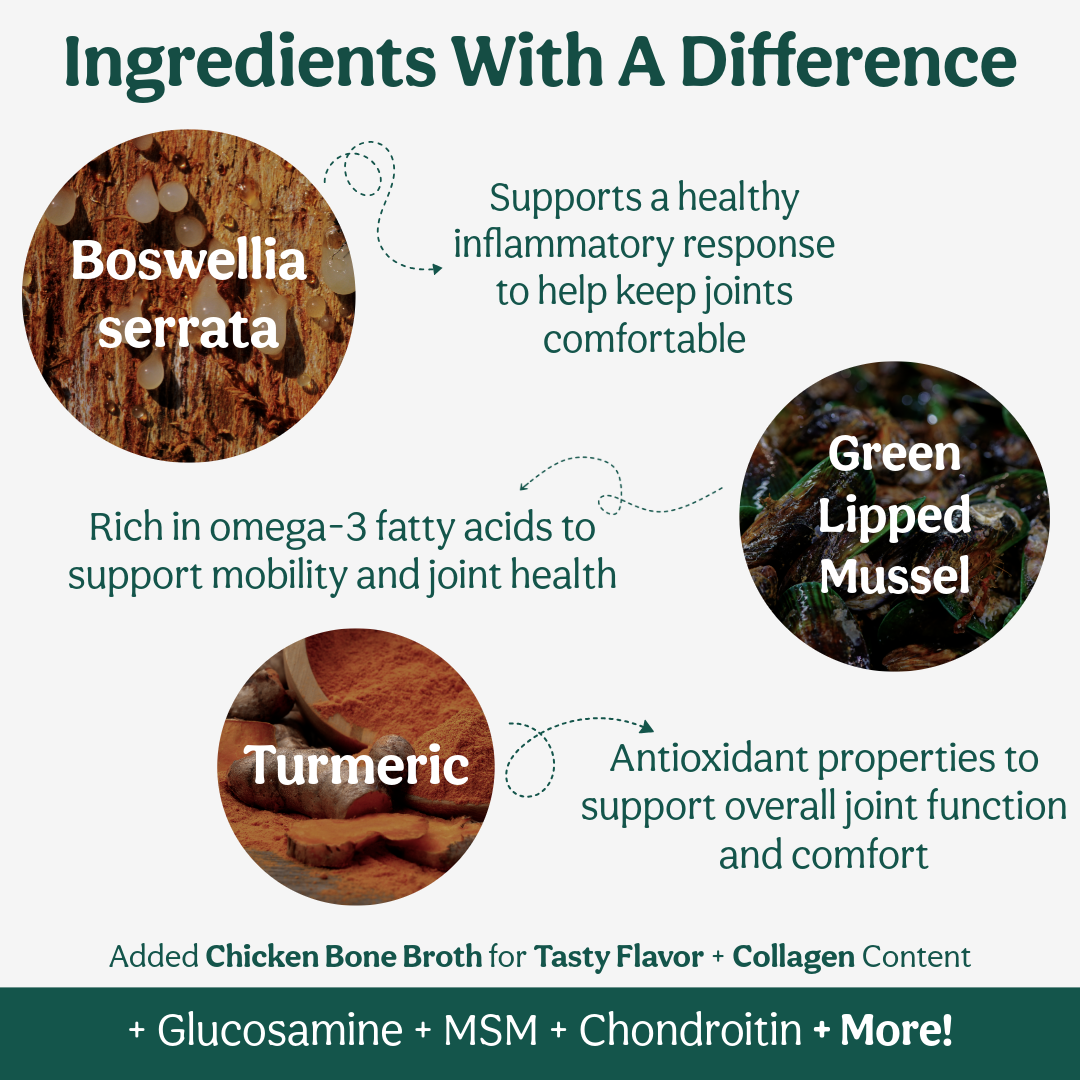 Ingredients With A Difference

Boswellia serrata

Supports a healthy inflammatory response to help keep joints comfortable

Green Lipped Mussel

Rich in omega-3 fatty acids to support mobility and joint health

Turmeric

Antioxidant properties to support overall joint function and comfort

Added Chicken Bone Broth for Tasty Flavor + Collagen Content

+ Glucosamine + MSM + Chondroitin + More!